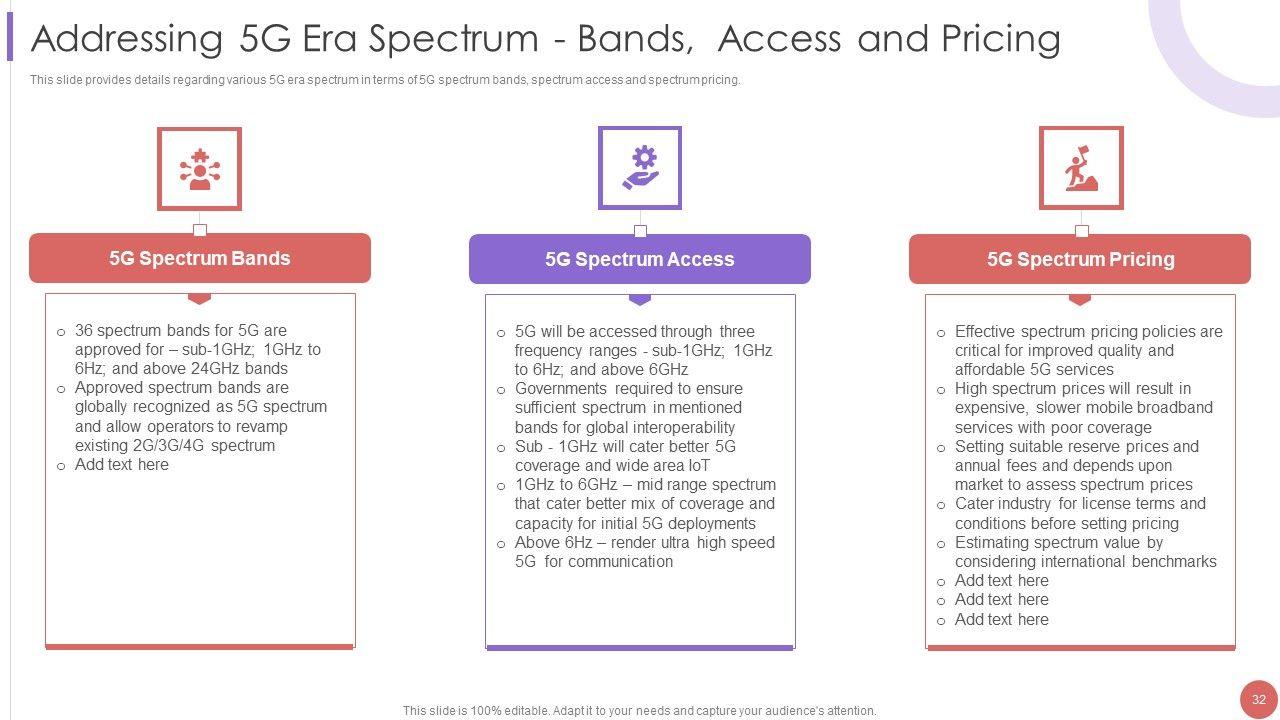 Addressing 5G Era Spectrum - Bands, Access and Pricing

This slide provides details regarding various 5G era spectrum in terms of 5G spectrum bands, spectrum access and spectrum pricing.

5G Spectrum Bands

o 36 spectrum bands for 5G are approved for – sub-1GHz; 1GHz to 6Hz; and above 24GHz bands
o Approved spectrum bands are globally recognized as 5G spectrum and allow operators to revamp existing 2G/3G/4G spectrum
o Add text here

5G Spectrum Access

o 5G will be accessed through three frequency ranges - sub-1GHz; 1GHz to 6Hz; and above 6GHz
o Governments required to ensure sufficient spectrum in mentioned bands for global interoperability
o Sub - 1GHz will cater better 5G coverage and wide area IoT
o 1GHz to 6GHz – mid range spectrum that cater better mix of coverage and capacity for initial 5G deployments
o Above 6Hz – render ultra high speed 5G for communication

5G Spectrum Pricing

o Effective spectrum pricing policies are critical for improved quality and affordable 5G services
o High spectrum prices will result in expensive, slower mobile broadband services with poor coverage
o Setting suitable reserve prices and annual fees and depends upon market to assess spectrum prices
o Cater industry for license terms and conditions before setting pricing
o Estimating spectrum value by considering international benchmarks
o Add text here
o Add text here
o Add text here

This slide is 100% editable. Adapt it to your needs and capture your audience's attention.

32